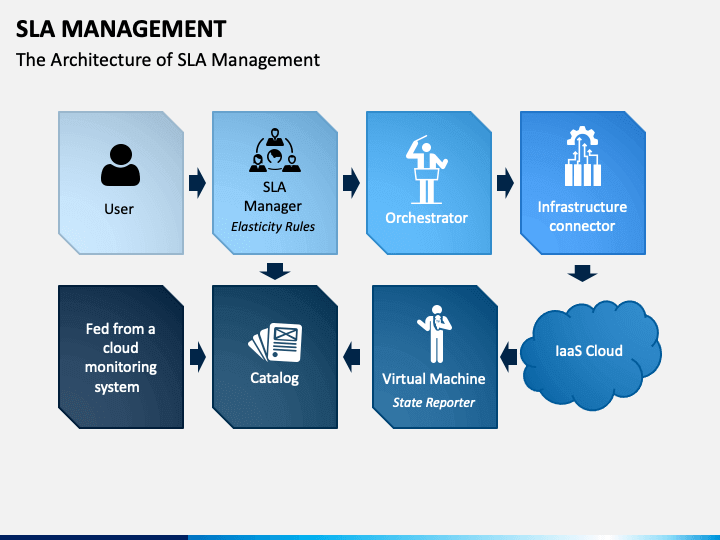 SLA MANAGEMENT

The Architecture of SLA Management

User

SLA Manager
Elasticity Rules

Orchestrator

Infrastructure connector

Fed from a cloud monitoring system

Catalog

Virtual Machine
State Reporter

IaaS Cloud